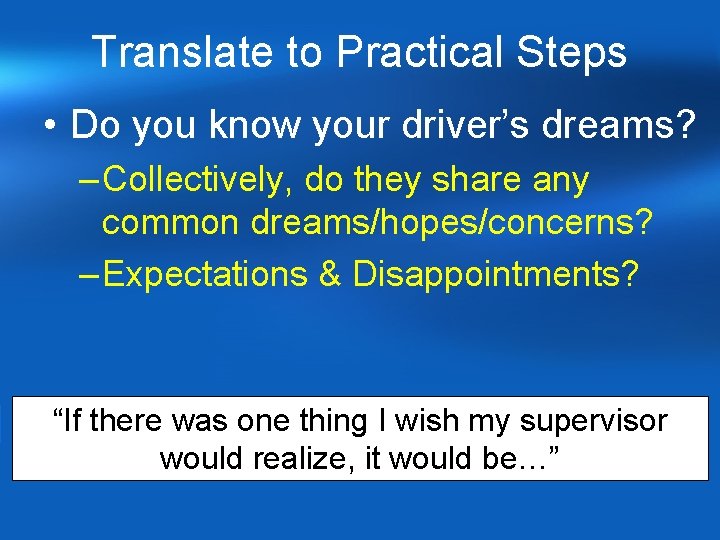 Translate to Practical Steps

• Do you know your driver’s dreams?

– Collectively, do they share any common dreams/hopes/concerns?

– Expectations & Disappointments?

“If there was one thing I wish my supervisor would realize, it would be…”